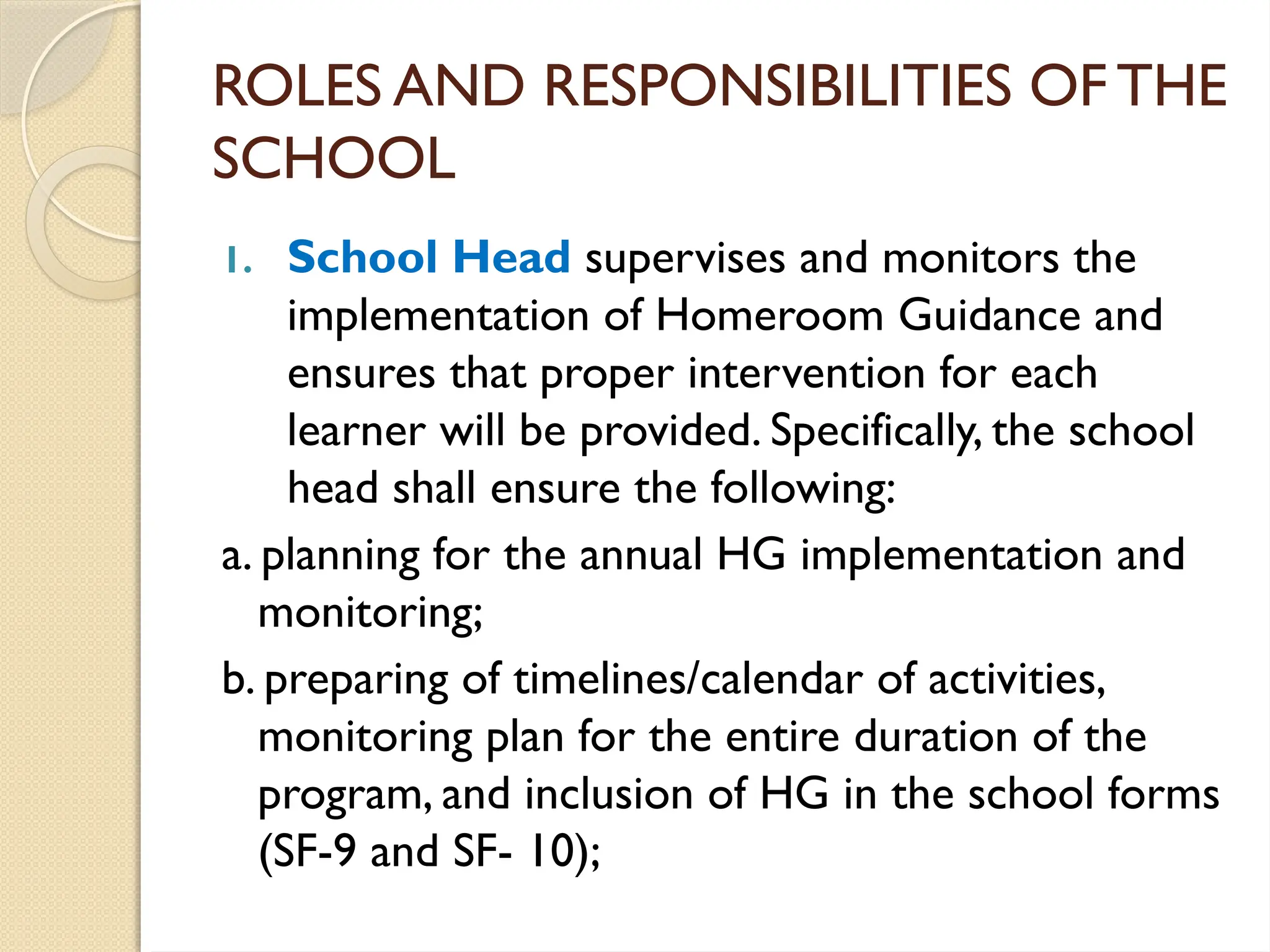 ROLES AND RESPONSIBILITIES OF THE SCHOOL

1. School Head supervises and monitors the implementation of Homeroom Guidance and ensures that proper intervention for each learner will be provided. Specifically, the school head shall ensure the following:

a. planning for the annual HG implementation and monitoring;

b. preparing of timelines/calendar of activities, monitoring plan for the entire duration of the program, and inclusion of HG in the school forms (SF-9 and SF- 10);